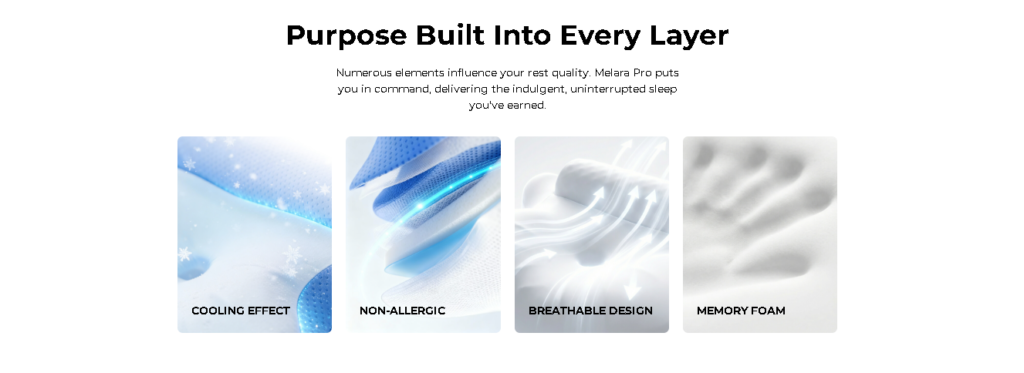 Purpose Built Into Every Layer

Numerous elements influence your rest quality. Melara Pro puts you in command, delivering the indulgent, uninterrupted sleep you've earned.

COOLING EFFECT

NON-ALLERGIC

BREATHABLE DESIGN

MEMORY FOAM